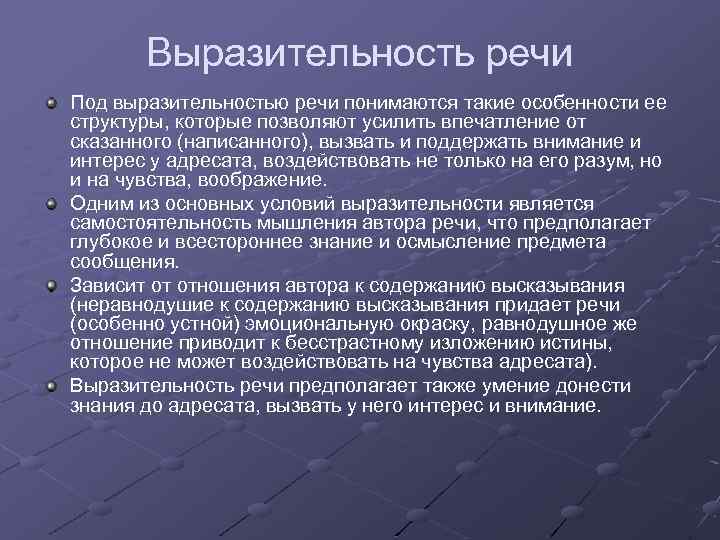 Выразительность речи

Под выразительностью речи понимаются такие особенности ее структуры, которые позволяют усилить впечатление от сказанного (написанного), вызвать и поддержать внимание и интерес у адресата, воздействовать не только на его разум, но и на чувства, воображение.

Одним из основных условий выразительности является самостоятельность мышления автора речи, что предполагает глубокое и всестороннее знание и осмысление предмета сообщения.

Зависит от отношения автора к содержанию высказывания (неравнодушие к содержанию высказывания придает речи (особенно устной) эмоциональную окраску, равнодушное же отношение приводит к бесстрастному изложению истины, которое не может воздействовать на чувства адресата).

Выразительность речи предполагает также умение донести знания до адресата, вызвать у него интерес и внимание.